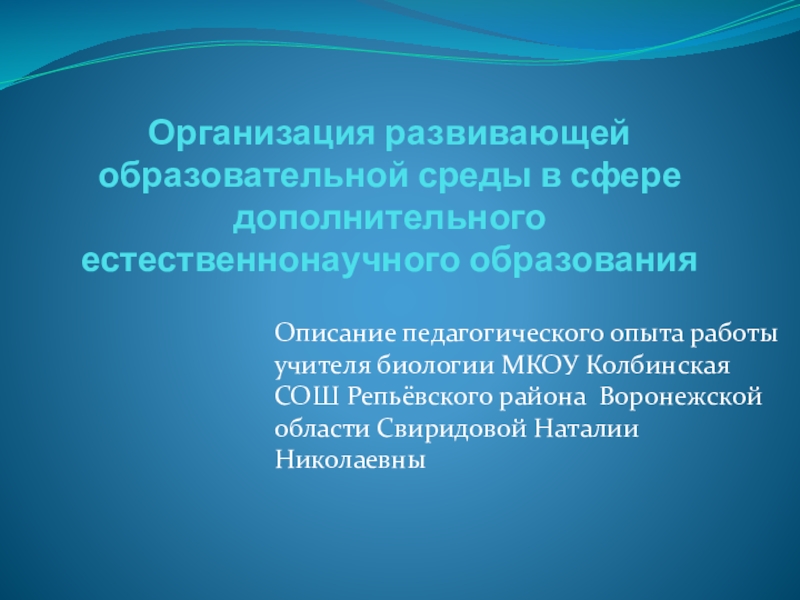 Организация развивающей образовательной среды в сфере дополнительного естественнонаучного образования

Описание педагогического опыта работы учителя биологии МКОУ Колбинская СОШ Репьёвского района Воронежской области Свиридовой Наталии Николаевны